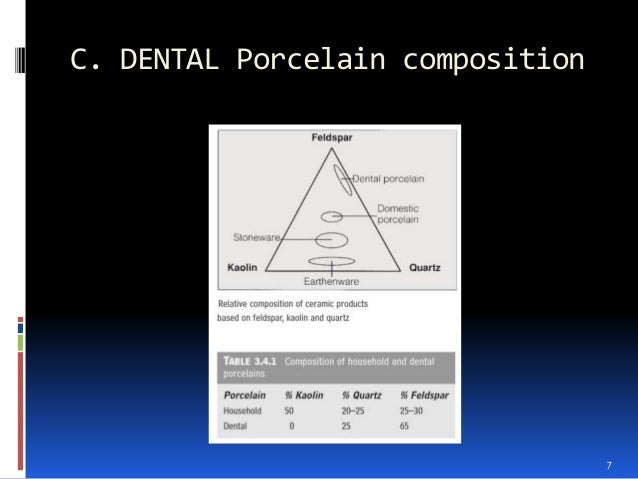 C. DENTAL Porcelain composition

Feldspar

Dental porcelain

Domestic porcelain

Stoneware

Kaolin

Quartz

Earthenware

Relative composition of ceramic products based on feldspar, kaolin and quartz

TABLE 3.4.1 Composition of household and dental porcelains

| Porcelain | % Kaolin | % Quartz | % Feldspar |
|---|---|---|---|
| Household | 50 | 20–25 | 25–30 |
| Dental | 0 | 25 | 65 |

7